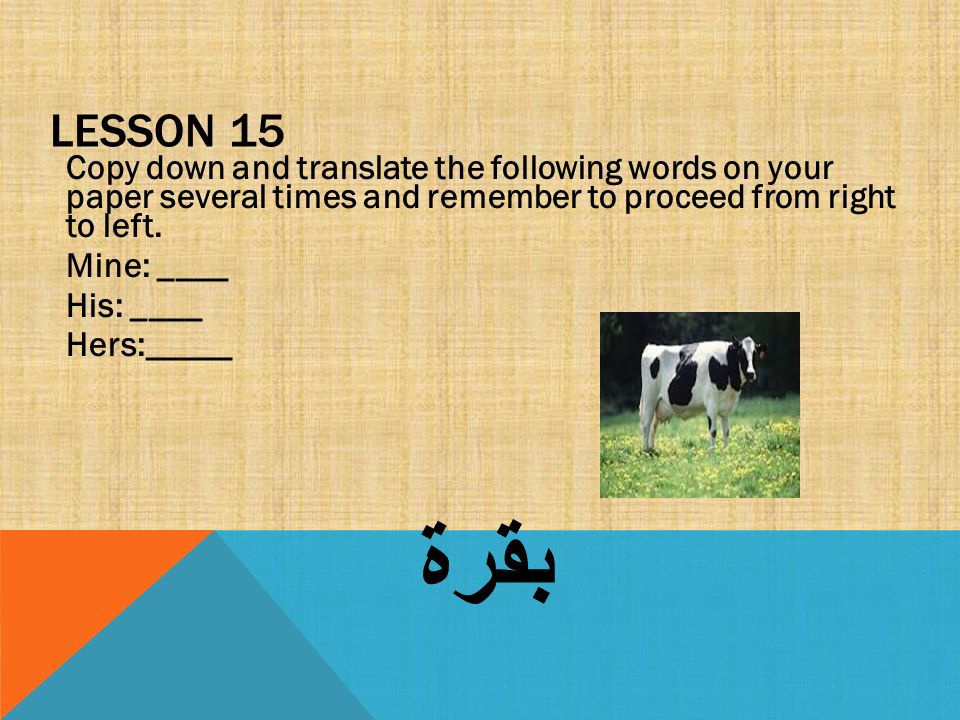 LESSON 15

Copy down and translate the following words on your paper several times and remember to proceed from right to left.

Mine: ____

His: ____

Hers:_____

بقرة